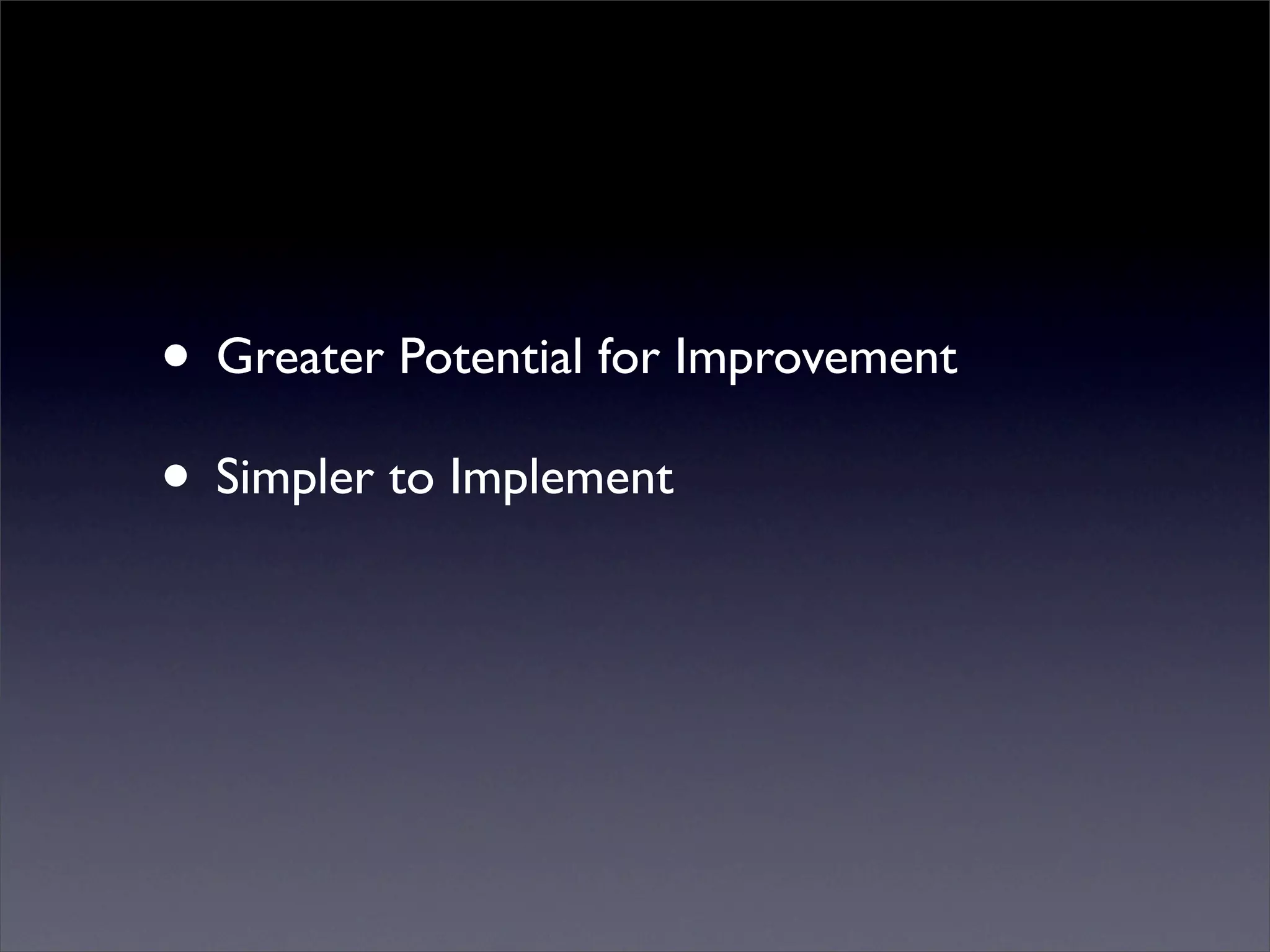 • Greater Potential for Improvement

• Simpler to Implement